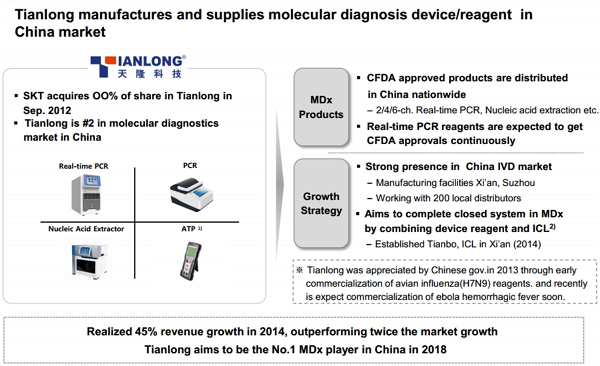 Tianlong manufactures and supplies molecular diagnosis device/reagent in China market

TIANLONG®
天隆科技

▪ SKT acquires OO% of share in Tianlong in Sep. 2012
▪ Tianlong is #2 in molecular diagnostics market in China

Real-time PCR

PCR

Nucleic Acid Extractor

ATP $^{1)}$

MDx Products

▪ CFDA approved products are distributed in China nationwide
– 2/4/6-ch. Real-time PCR, Nucleic acid extraction etc.
▪ Real-time PCR reagents are expected to get CFDA approvals continuously

Growth Strategy

▪ Strong presence in China IVD market
– Manufacturing facilities Xi'an, Suzhou
– Working with 200 local distributors
▪ Aims to complete closed system in MDx by combining device reagent and ICL$^{2)}$
– Established Tianbo, ICL in Xi'an (2014)

※ Tianlong was appreciated by Chinese gov.in 2013 through early commercialization of avian influenza(H7N9) reagents. and recently is expect commercialization of ebola hemorrhagic fever soon.

Realized 45% revenue growth in 2014, outperforming twice the market growth
Tianlong aims to be the No.1 MDx player in China in 2018